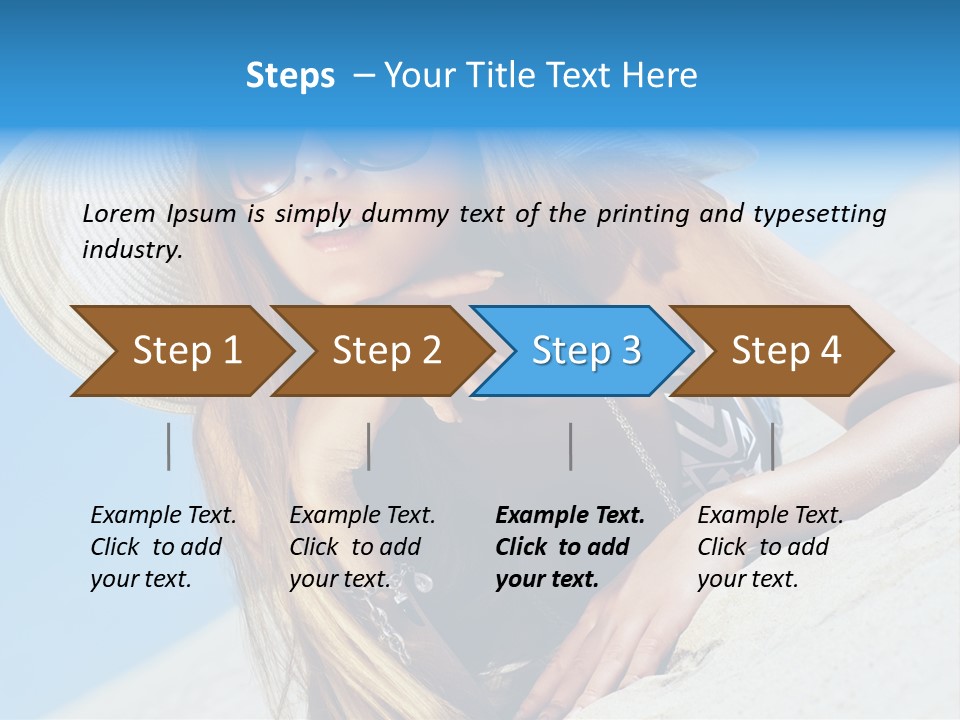 Steps – Your Title Text Here

Lorem Ipsum is simply dummy text of the printing and typesetting industry.

Step 1

Step 2

Step 3

Step 4

Example Text. Click to add your text.

Example Text. Click to add your text.

Example Text. Click to add your text.

Example Text. Click to add your text.